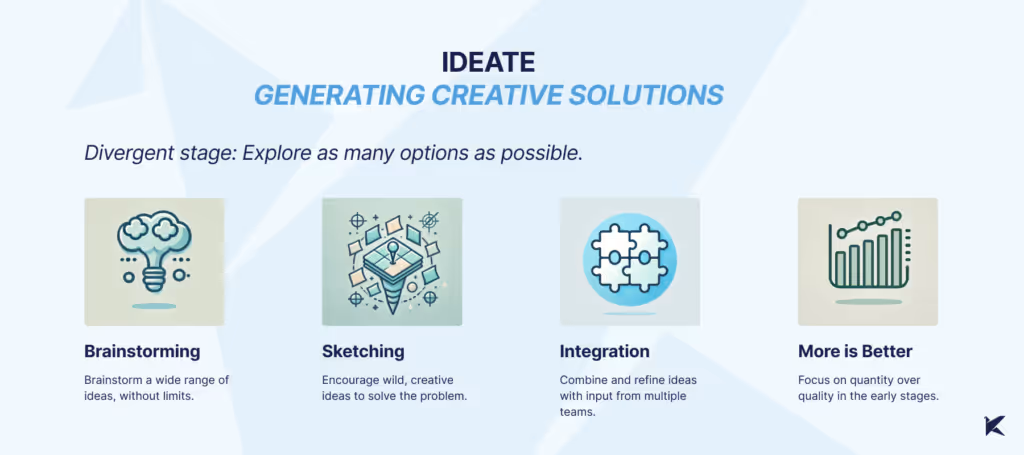 IDEATE
GENERATING CREATIVE SOLUTIONS

Divergent stage: Explore as many options as possible.

Brainstorming

Brainstorm a wide range of ideas, without limits.

Sketching

Encourage wild, creative ideas to solve the problem.

Integration

Combine and refine ideas with input from multiple teams.

More is Better

Focus on quantity over quality in the early stages.